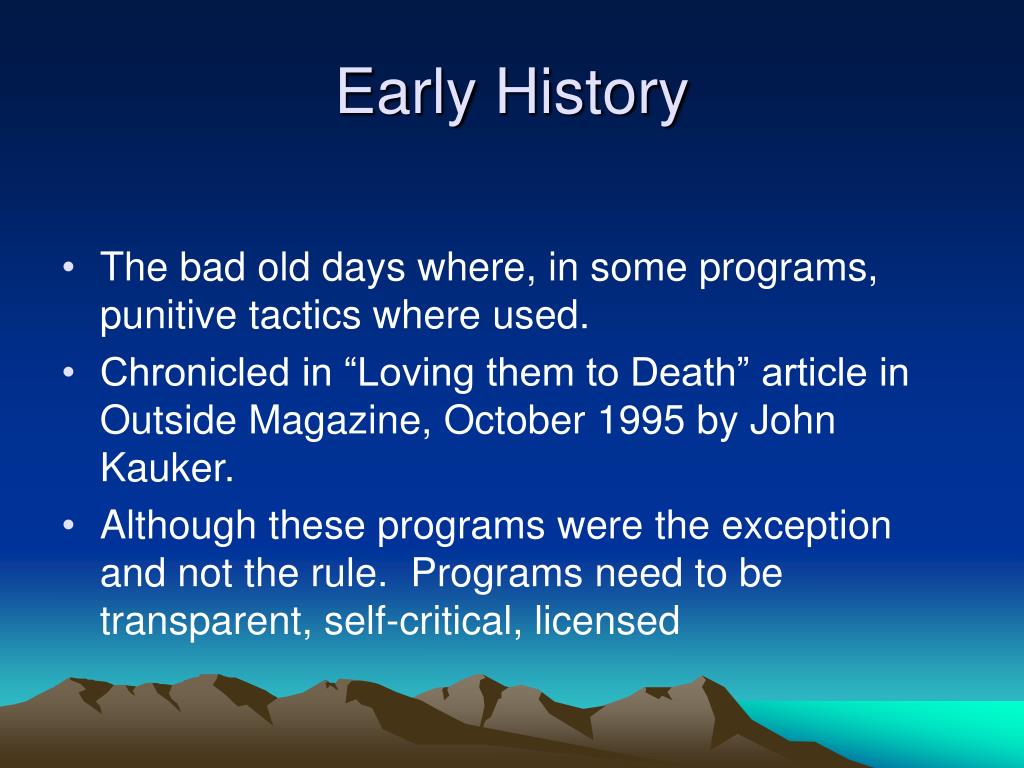 Early History

• The bad old days where, in some programs, punitive tactics where used.
• Chronicled in “Loving them to Death” article in Outside Magazine, October 1995 by John Kauker.
• Although these programs were the exception and not the rule.  Programs need to be transparent, self-critical, licensed